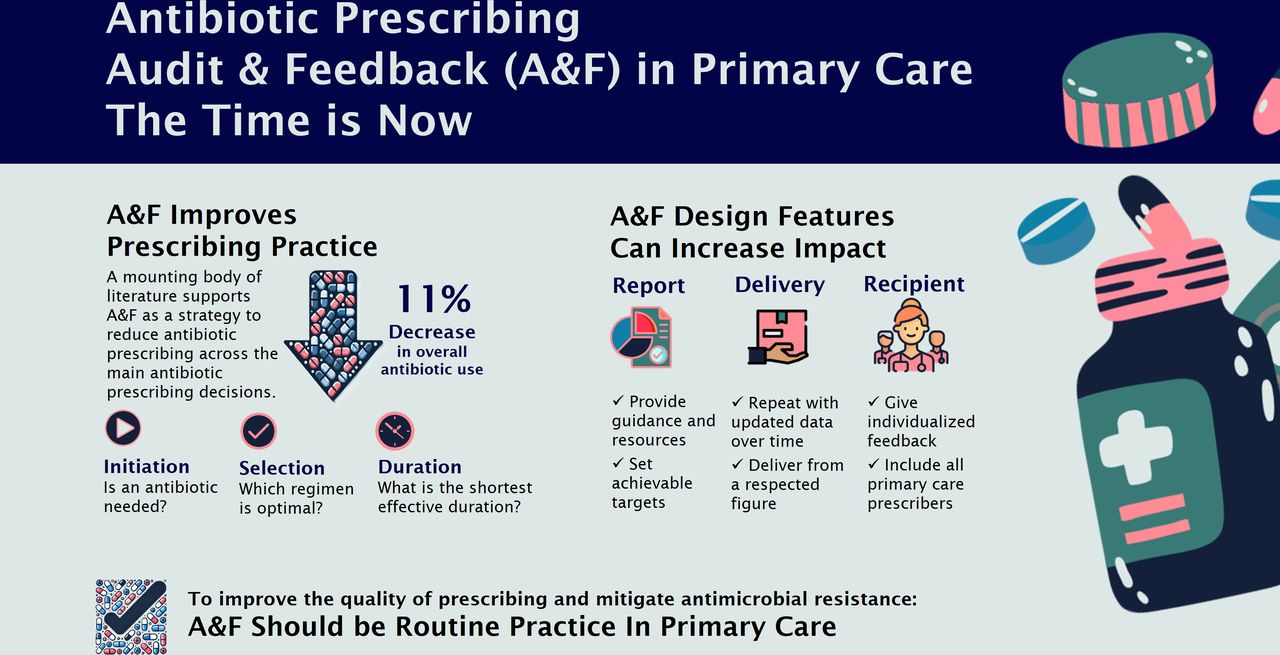 Antibiotic Prescribing
Audit & Feedback (A&F) in Primary Care
The Time is Now

A&F Improves Prescribing Practice

A mounting body of literature supports A&F as a strategy to reduce antibiotic prescribing across the main antibiotic prescribing decisions.

11%
Decrease
in overall antibiotic use

Initiation
Is an antibiotic needed?

Selection
Which regimen is optimal?

Duration
What is the shortest effective duration?

A&F Design Features Can Increase Impact

Report
✓ Provide guidance and resources
✓ Set achievable targets

Delivery
✓ Repeat with updated data over time
✓ Deliver from a respected figure

Recipient
✓ Give individualized feedback
✓ Include all primary care prescribers

To improve the quality of prescribing and mitigate antimicrobial resistance:
A&F Should be Routine Practice In Primary Care